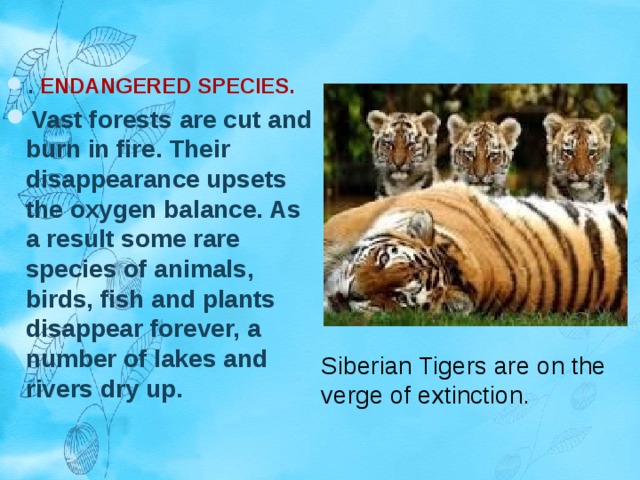 . ENDANGERED SPECIES.

Vast forests are cut and burn in fire. Their disappearance upsets the oxygen balance. As a result some rare species of animals, birds, fish and plants disappear forever, a number of lakes and rivers dry up.

Siberian Tigers are on the verge of extinction.